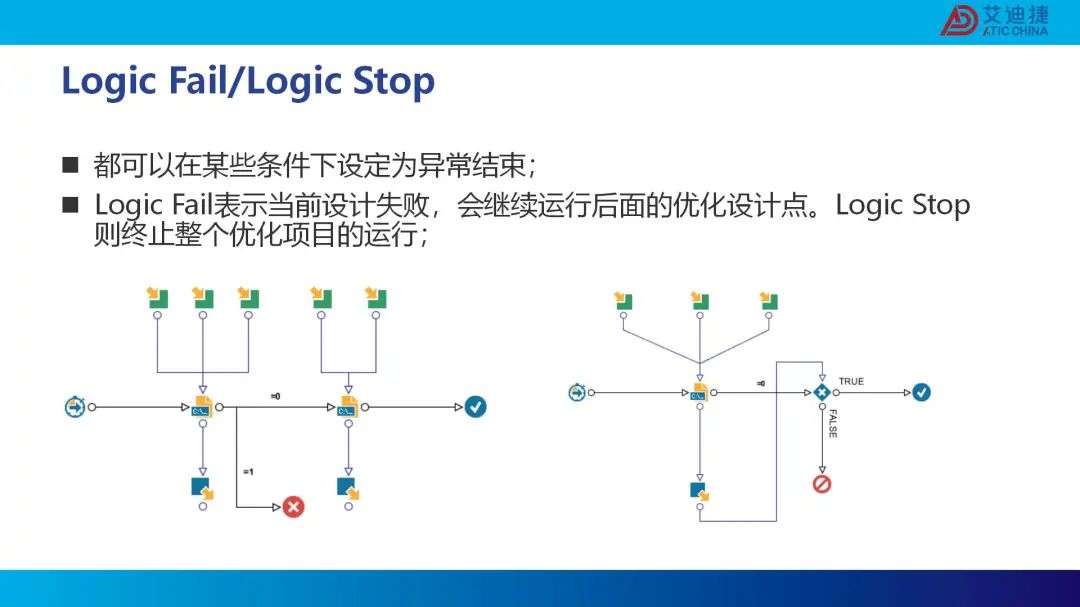 艾迪捷
ATIC CHINA

Logic Fail/Logic Stop

■ 都可以在某些条件下设定为异常结束；

■ Logic Fail表示当前设计失败，会继续运行后面的优化设计点。Logic Stop则终止整个优化项目的运行；

C:\_
=0
C:\_
=1

C:\_
=0
TRUE
FALSE